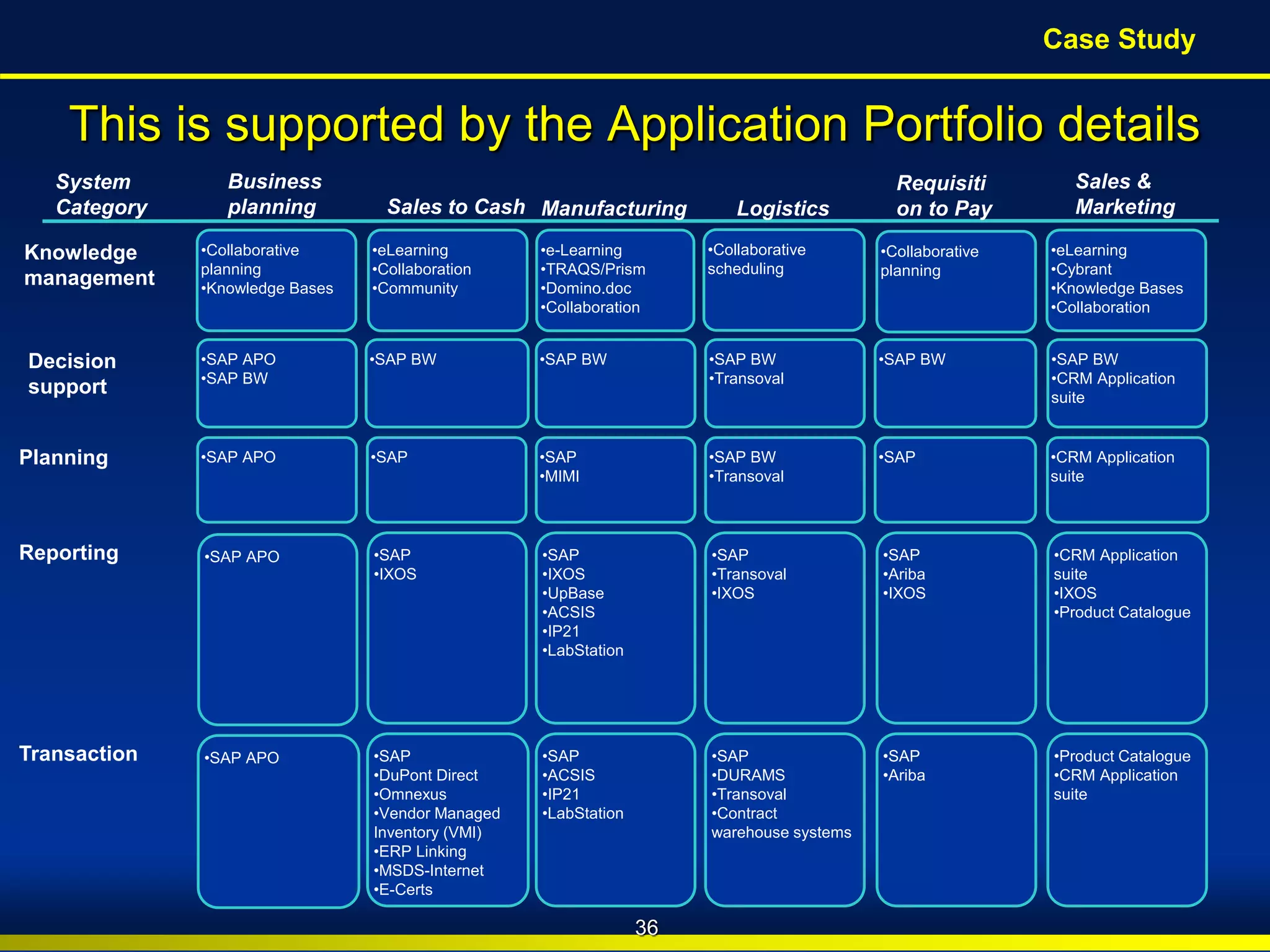 Case Study

This is supported by the Application Portfolio details

| System Category | Business planning | Sales to Cash | Manufacturing | Logistics | Requisiti on to Pay | Sales & Marketing |
|---|---|---|---|---|---|---|
| Knowledge management | •Collaborative planning •Knowledge Bases | •eLearning •Collaboration •Community | •e-Learning •TRAQS/Prism •Domino.doc •Collaboration | •Collaborative scheduling | •Collaborative planning | •eLearning •Cybrant •Knowledge Bases •Collaboration |
| Decision support | •SAP APO •SAP BW | •SAP BW | •SAP BW | •SAP BW •Transoval | •SAP BW | •SAP BW •CRM Application suite |
| Planning | •SAP APO | •SAP | •SAP •MIMI | •SAP BW •Transoval | •SAP | •CRM Application suite |
| Reporting | •SAP APO | •SAP •IXOS | •SAP •IXOS •UpBase •ACSIS •IP21 •LabStation | •SAP •Transoval •IXOS | •SAP •Ariba •IXOS | •CRM Application suite •IXOS •Product Catalogue |
| Transaction | •SAP APO | •SAP •DuPont Direct •Omnexus •Vendor Managed Inventory (VMI) •ERP Linking •MSDS-Internet •E-Certs | •SAP •ACSIS •IP21 •LabStation | •SAP •DURAMS •Transoval •Contract warehouse systems | •SAP •Ariba | •Product Catalogue •CRM Application suite |

36